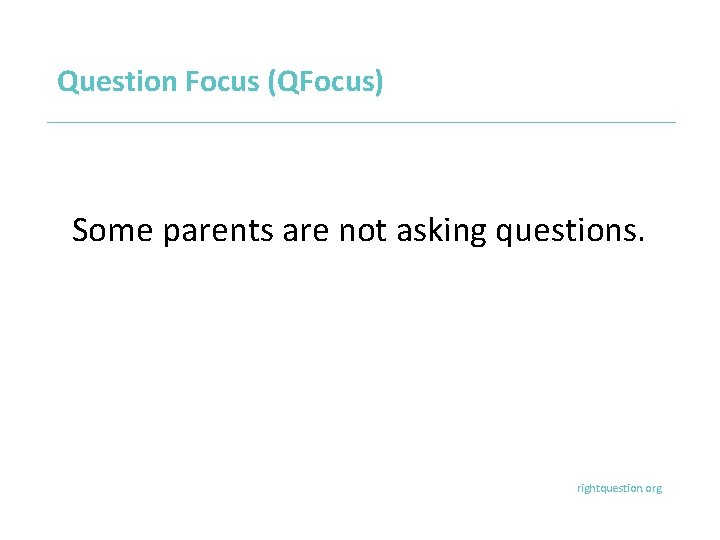 Question Focus (QFocus)

Some parents are not asking questions.

rightquestion.org